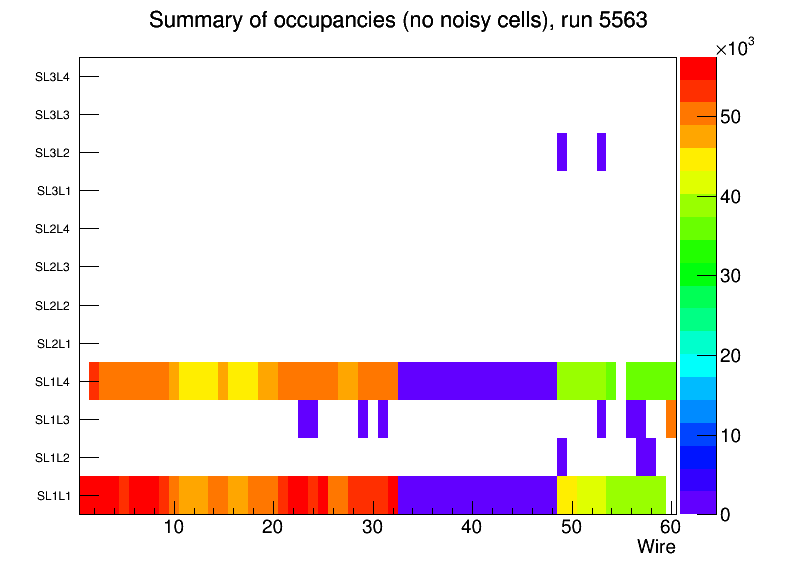 Summary of occupancies (no noisy cells), run 5563

SL3L4
SL3L3
SL3L2
SL3L1
SL2L4
SL2L3
SL2L2
SL2L1
SL1L4
SL1L3
SL1L2
SL1L1

10 20 30 40 50 60
Wire

$\times10^3$
50
40
30
20
10
0